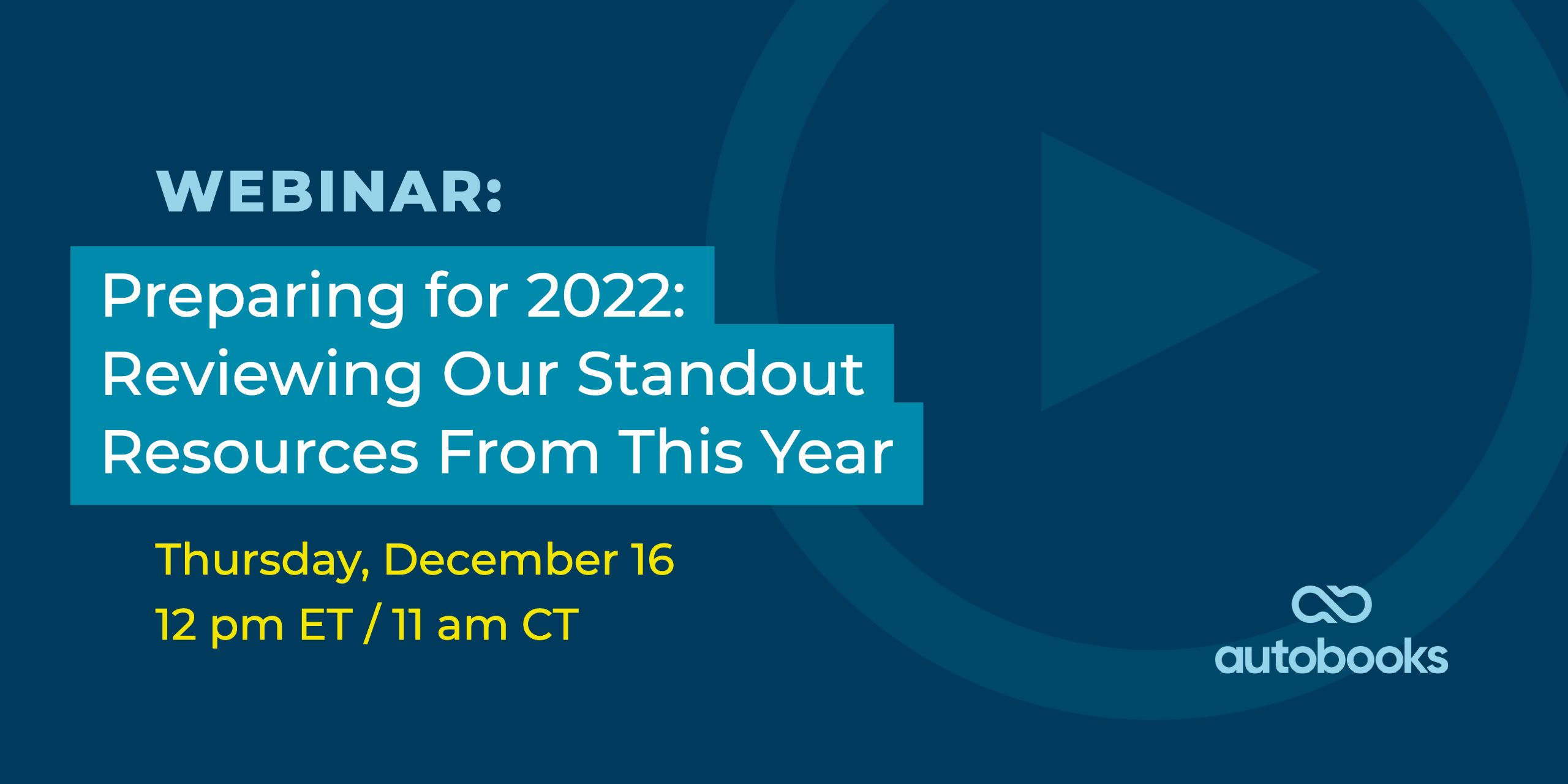 WEBINAR:

Preparing for 2022: Reviewing Our Standout Resources From This Year

Thursday, December 16
12 pm ET / 11 am CT

autobooks